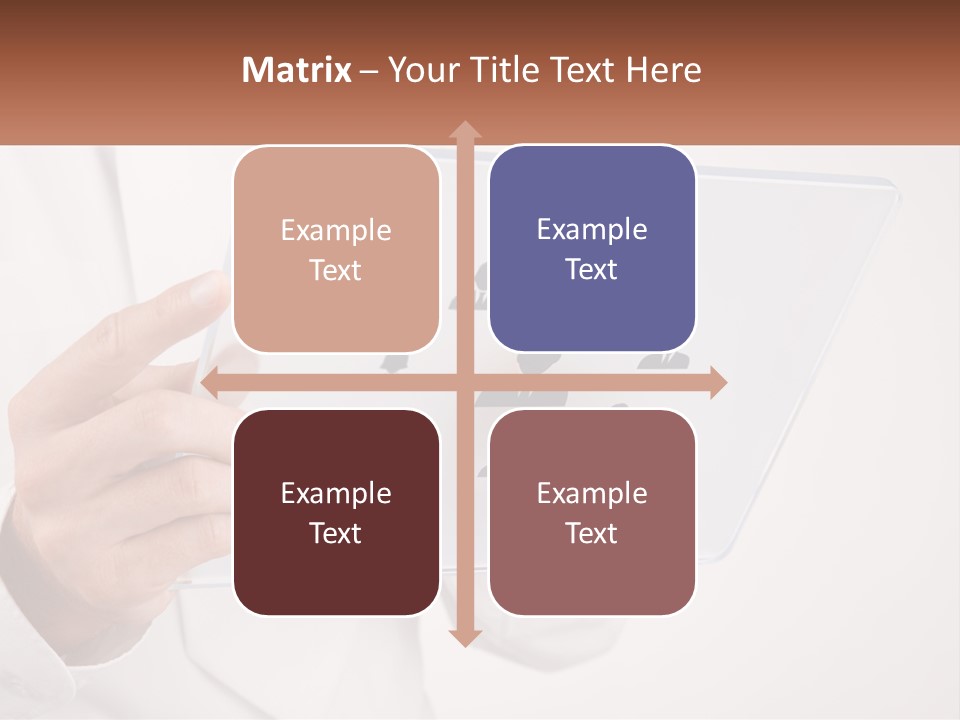 Matrix – Your Title Text Here

Example Text

Example Text

Example Text

Example Text